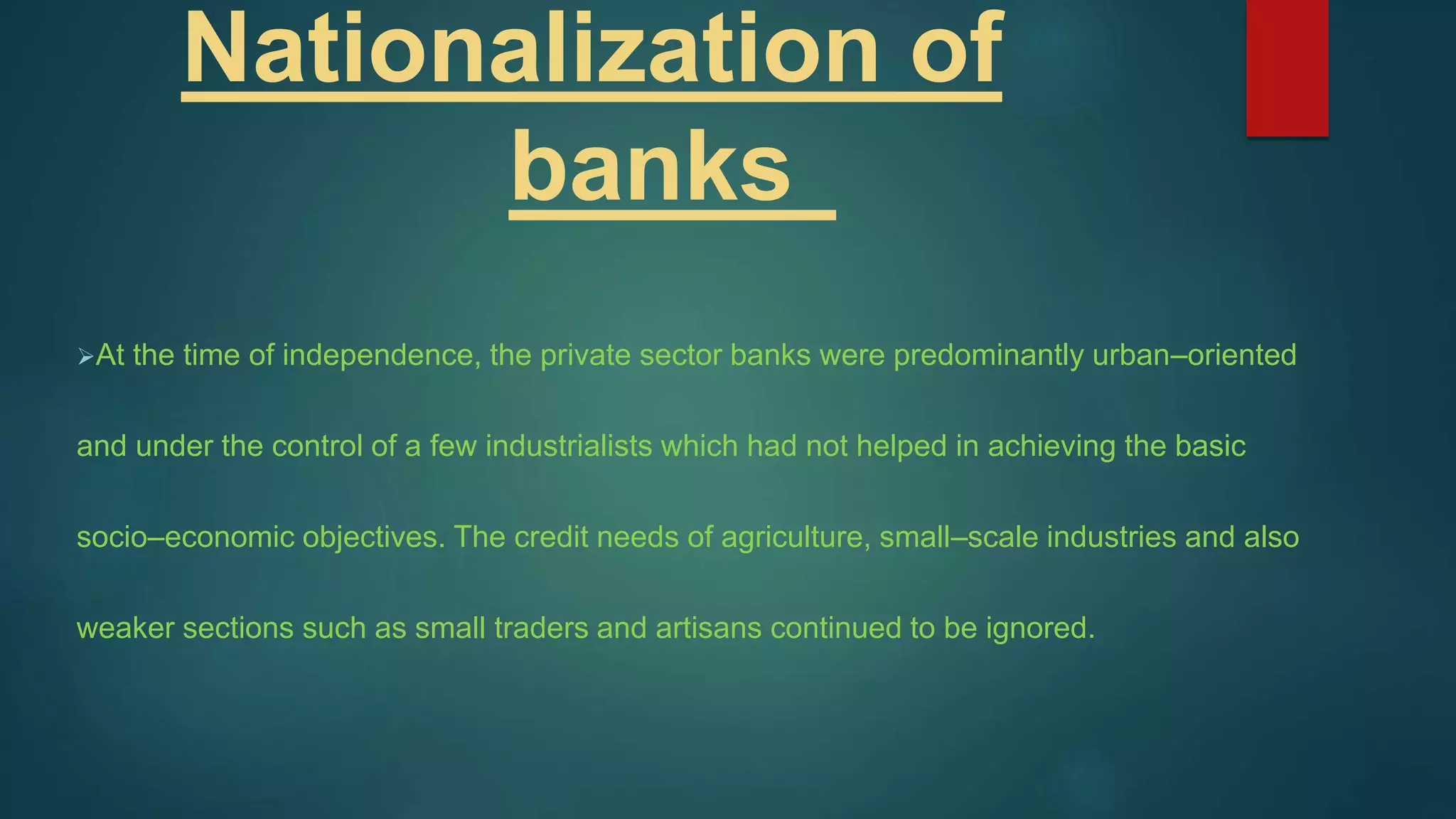 Nationalization of banks

➢At the time of independence, the private sector banks were predominantly urban–oriented and under the control of a few industrialists which had not helped in achieving the basic socio–economic objectives. The credit needs of agriculture, small–scale industries and also weaker sections such as small traders and artisans continued to be ignored.